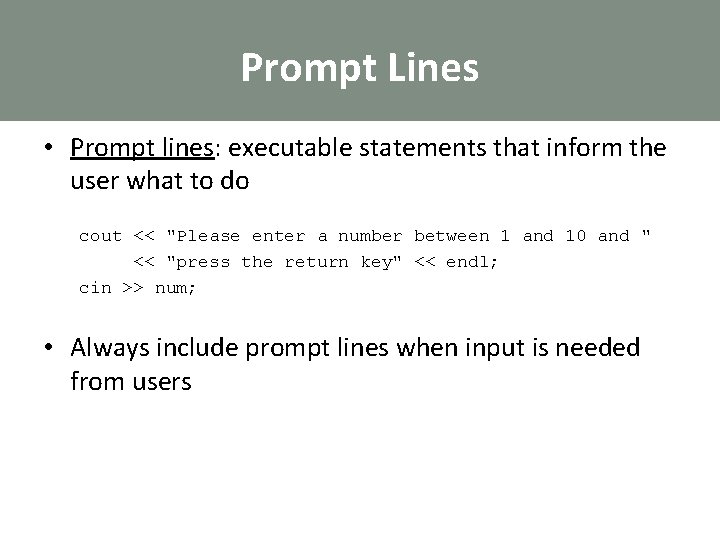 Prompt Lines

• Prompt lines: executable statements that inform the user what to do

cout << "Please enter a number between 1 and 10 and "
     << "press the return key" << endl;
cin >> num;

• Always include prompt lines when input is needed from users